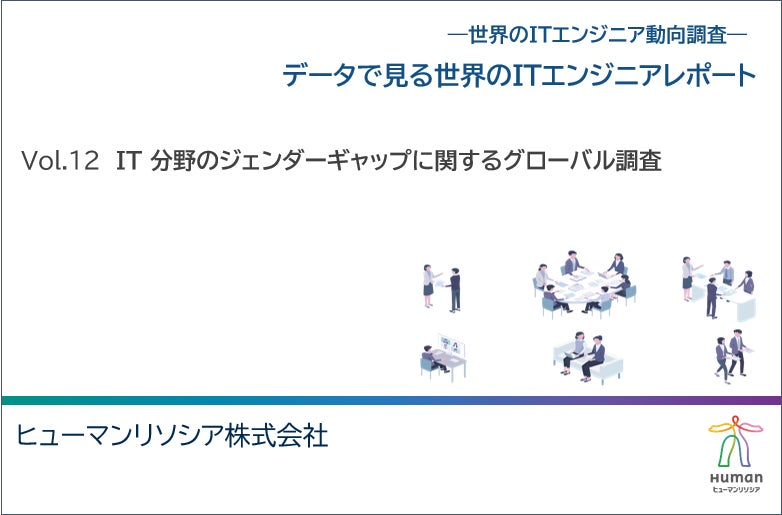 ―世界のITエンジニア動向調査―
データで見る世界のITエンジニアレポート

Vol.12 IT 分野のジェンダーギャップに関するグローバル調査

ヒューマンリソシア株式会社

Human
ヒューマンリソシア